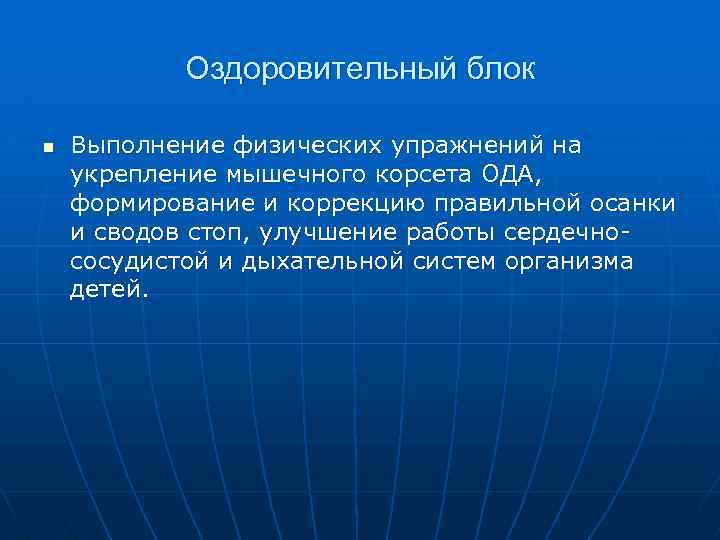 Оздоровительный блок

Выполнение физических упражнений на укрепление мышечного корсета ОДА, формирование и коррекцию правильной осанки и сводов стоп, улучшение работы сердечно-сосудистой и дыхательной систем организма детей.